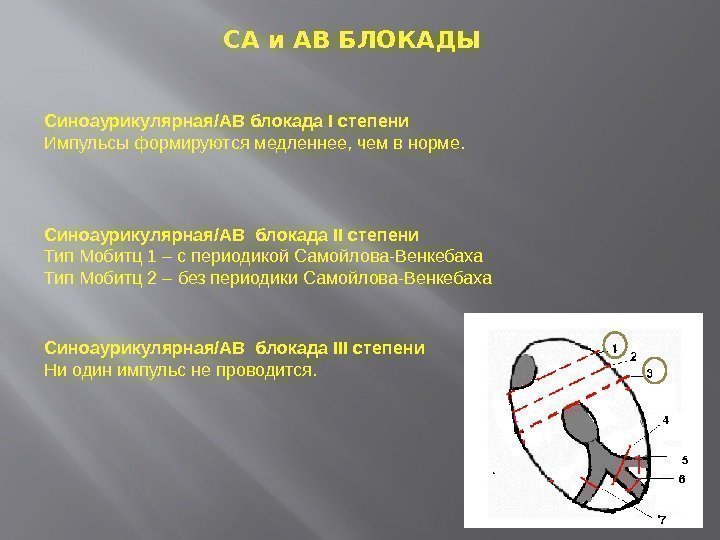 СА и АВ БЛОКАДЫ

Синоаурикулярная/АВ блокада I степени
Импульсы формируются медленнее, чем в норме.

Синоаурикулярная/АВ блокада II степени
Тип Мобитц 1 – с периодикой Самойлова-Венкебаха
Тип Мобитц 2 – без периодики Самойлова-Венкебаха

Синоаурикулярная/АВ блокада III степени
Ни один импульс не проводится.

1
2
3
4
5
6
7